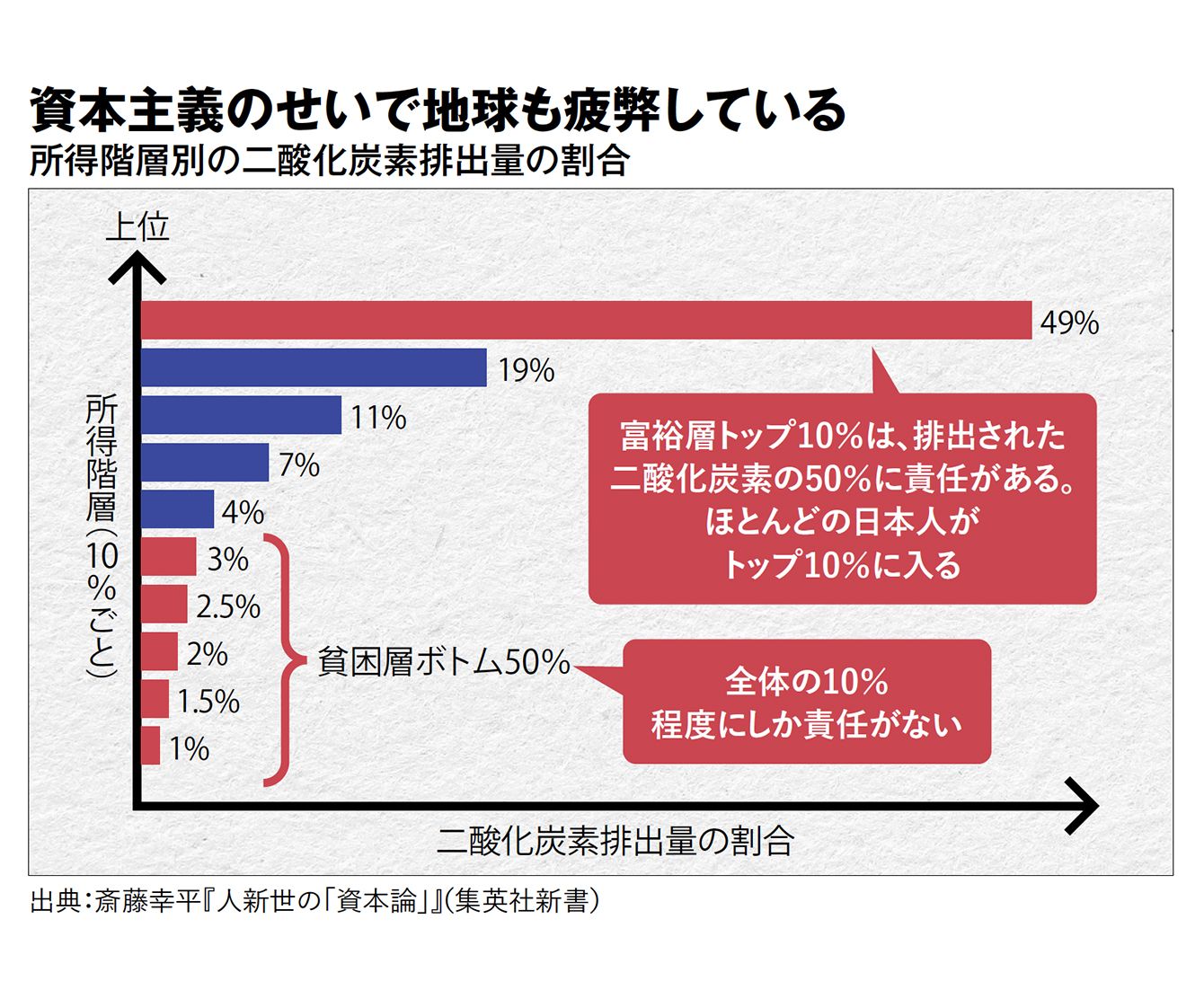 資本主義のせいで地球も疲弊している
所得階層別の二酸化炭素排出量の割合

上位

所得階層（10%ごと）

49%
19%
11%
7%
4%
3%
2.5%
2%
1.5%
1%

富裕層トップ10%は、排出された二酸化炭素の50%に責任がある。ほとんどの日本人がトップ10%に入る

貧困層ボトム50%

全体の10%程度にしか責任がない

二酸化炭素排出量の割合

出典：斎藤幸平『人新世の「資本論」』（集英社新書）